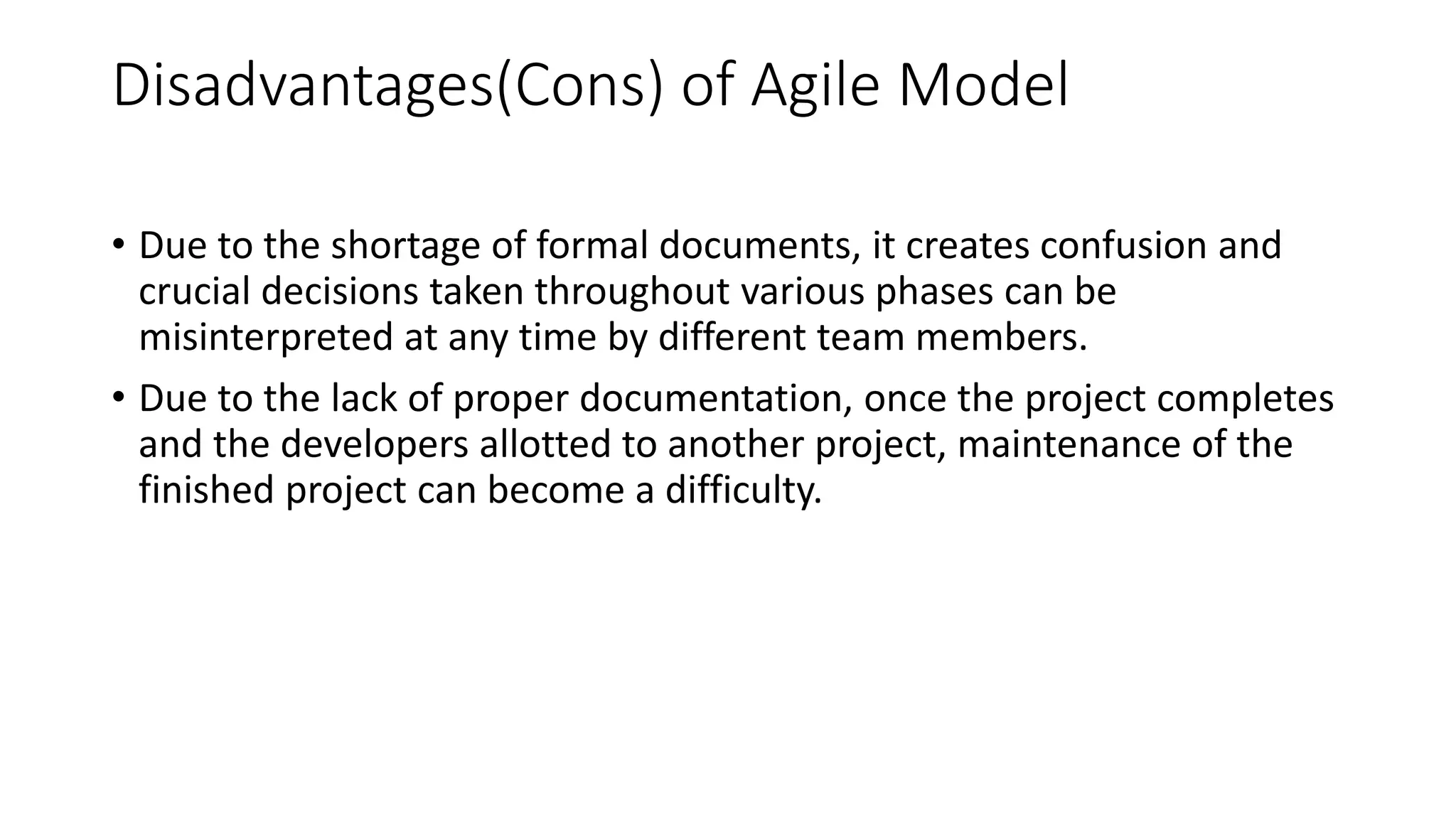 Disadvantages(Cons) of Agile Model

• Due to the shortage of formal documents, it creates confusion and crucial decisions taken throughout various phases can be misinterpreted at any time by different team members.

• Due to the lack of proper documentation, once the project completes and the developers allotted to another project, maintenance of the finished project can become a difficulty.